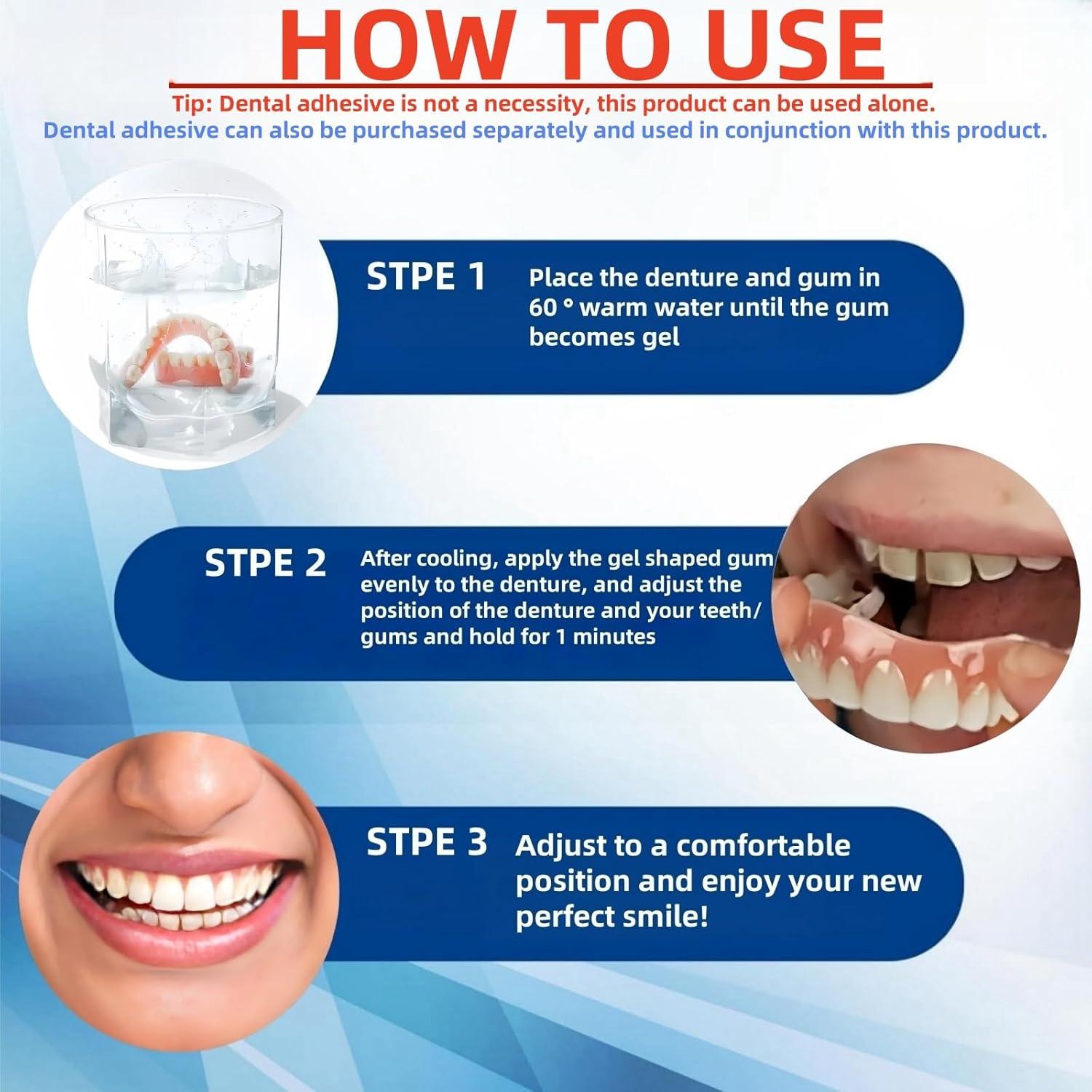 HOW TO USE

Tip: Dental adhesive is not a necessity, this product can be used alone.
Dental adhesive can also be purchased separately and used in conjunction with this product.

STPE 1
Place the denture and gum in 60 ° warm water until the gum becomes gel

STPE 2
After cooling, apply the gel shaped gum evenly to the denture, and adjust the position of the denture and your teeth/ gums and hold for 1 minutes

STPE 3
Adjust to a comfortable position and enjoy your new perfect smile!